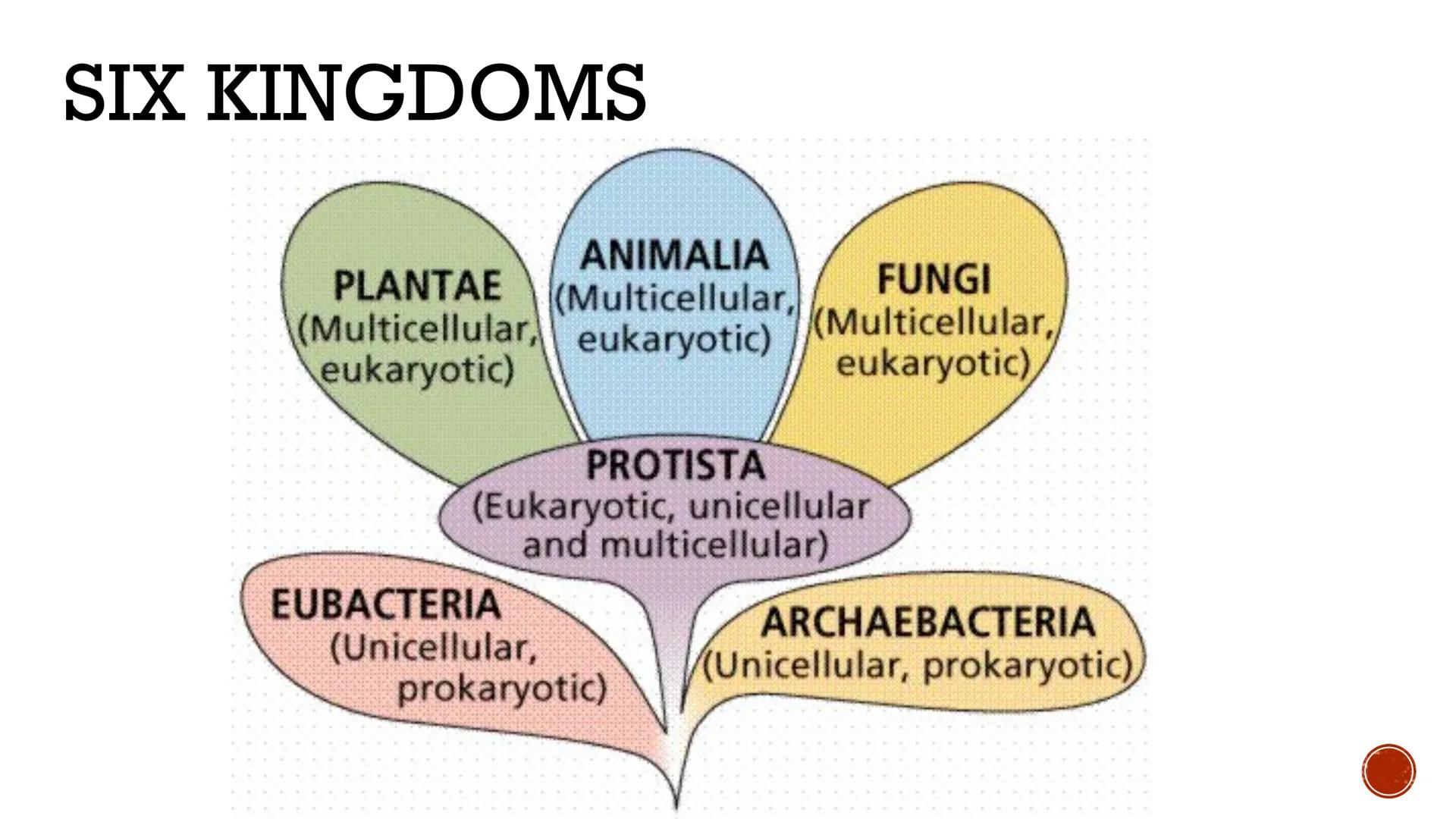 SIX KINGDOMS

PLANTAE
(Multicellular, eukaryotic)

ANIMALIA
(Multicellular, eukaryotic)

FUNGI
(Multicellular, eukaryotic)

PROTISTA
(Eukaryotic, unicellular and multicellular)

EUBACTERIA
(Unicellular, prokaryotic)

ARCHAEBACTERIA
(Unicellular, prokaryotic)